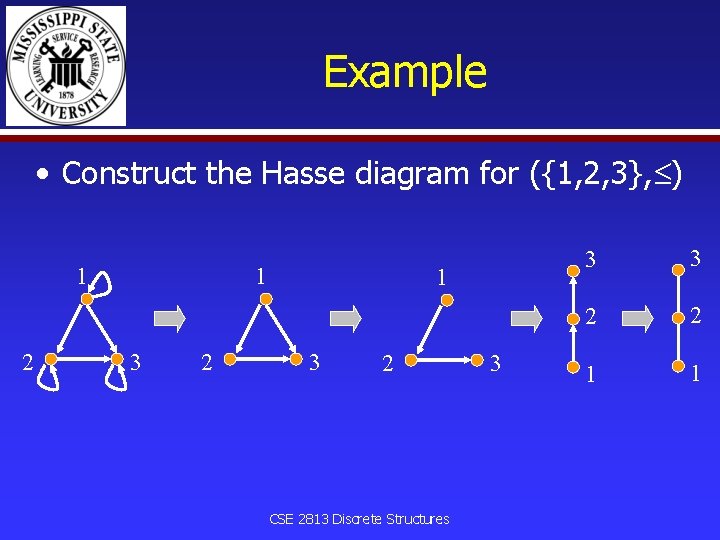 MISSISSIPPI STATE UNIVERSITY
LEARNING SERVICE RESEARCH
1878

Example

• Construct the Hasse diagram for $(\{1,2,3\},\leq)$

1
2 3

1
2 3

1
2 3

3
2
1

3
2
1

CSE 2813 Discrete Structures